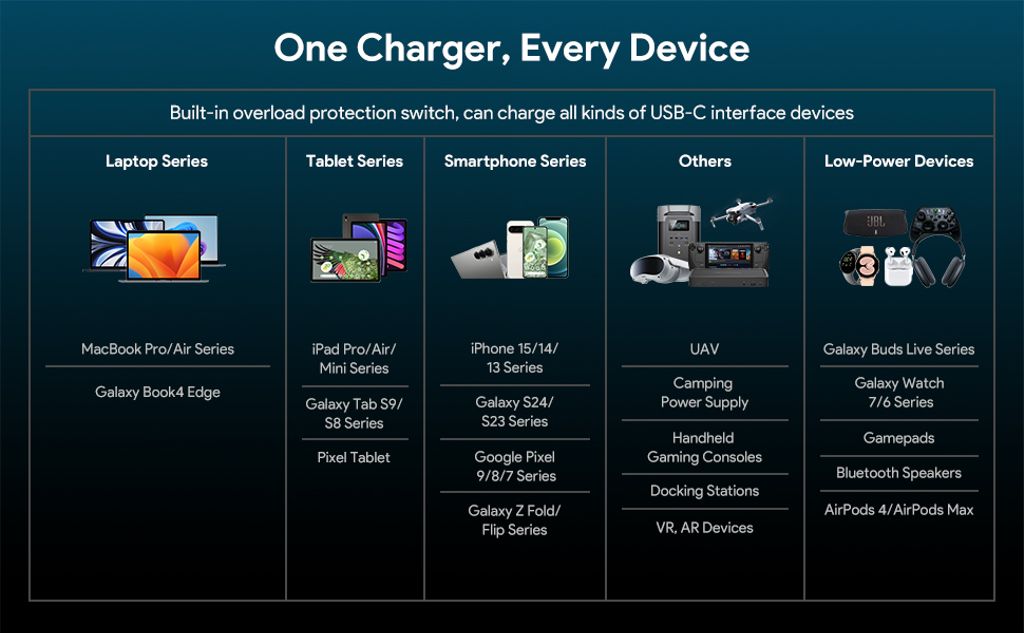 One Charger, Every Device

Built-in overload protection switch, can charge all kinds of USB-C interface devices

| Laptop Series | Tablet Series | Smartphone Series | Others | Low-Power Devices |
|---|---|---|---|---|
| MacBook Pro/Air Series | iPad Pro/Air/ Mini Series | iPhone 15/14/ 13 Series | UAV | Galaxy Buds Live Series |
| Galaxy Book4 Edge | Galaxy Tab S9/ S8 Series | Galaxy S24/ S23 Series | Camping Power Supply | Galaxy Watch 7/6 Series |
| | Pixel Tablet | Google Pixel 9/8/7 Series | Handheld Gaming Consoles | Gamepads |
| | | Galaxy Z Fold/ Flip Series | Docking Stations | Bluetooth Speakers |
| | | | VR, AR Devices | AirPods 4/AirPods Max |